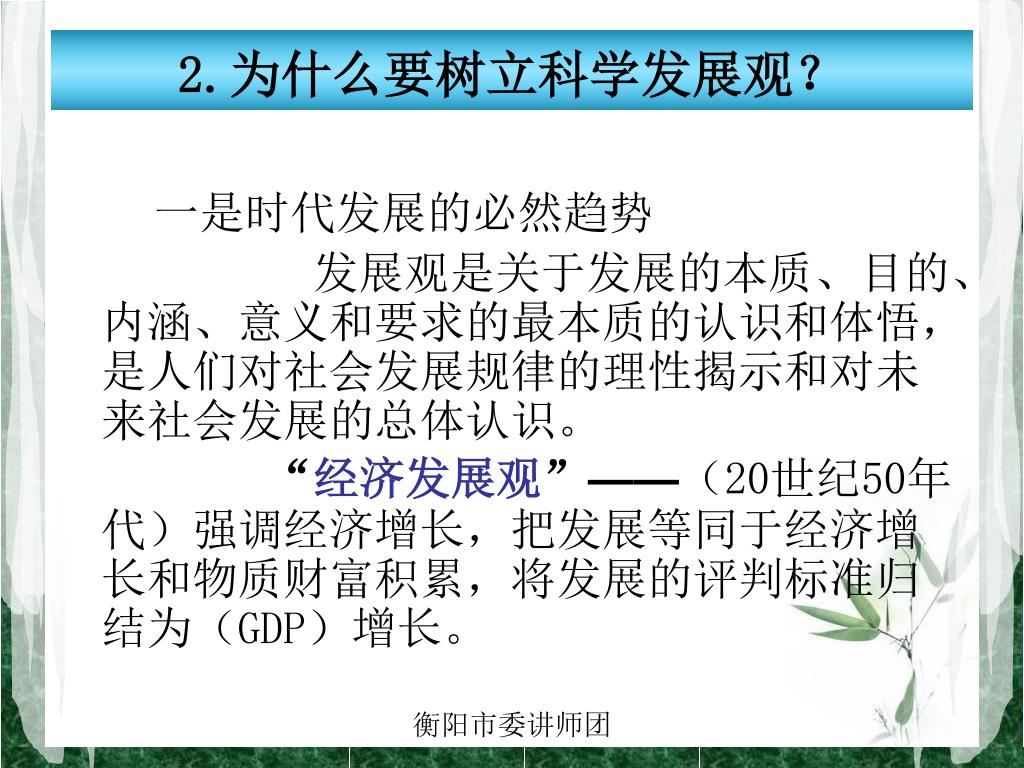 2.为什么要树立科学发展观？

一是时代发展的必然趋势

发展观是关于发展的本质、目的、内涵、意义和要求的最本质的认识和体悟，是人们对社会发展规律的理性揭示和对未来社会发展的总体认识。

“经济发展观”——（20世纪50年代）强调经济增长，把发展等同于经济增长和物质财富积累，将发展的评判标准归结为（GDP）增长。

衡阳市委讲师团